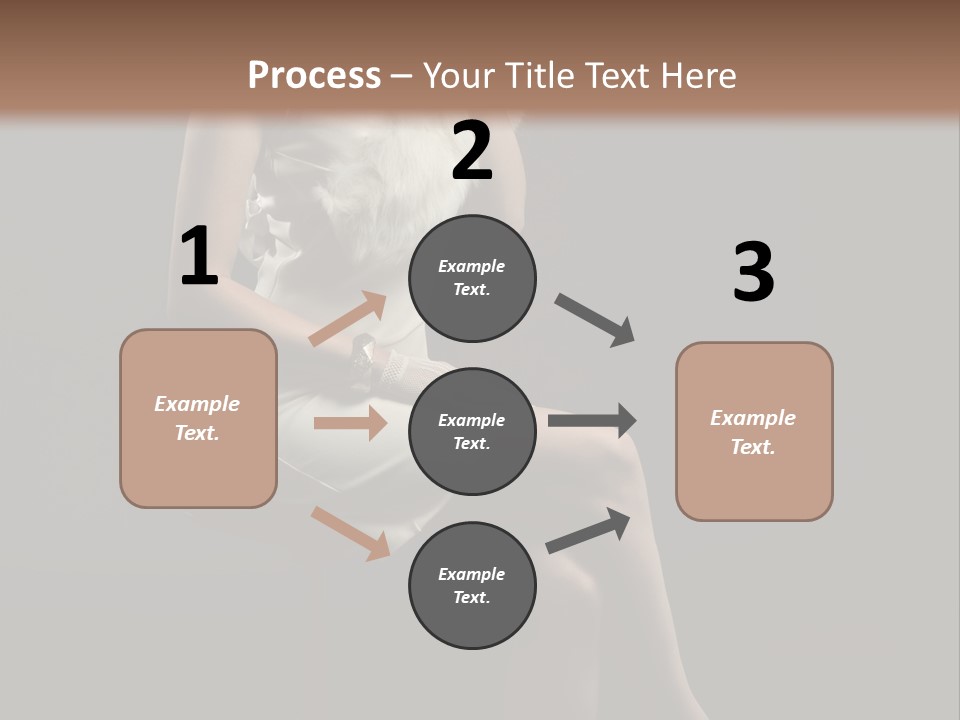 Process – Your Title Text Here

1

Example Text.

2

Example Text.

Example Text.

Example Text.

3

Example Text.